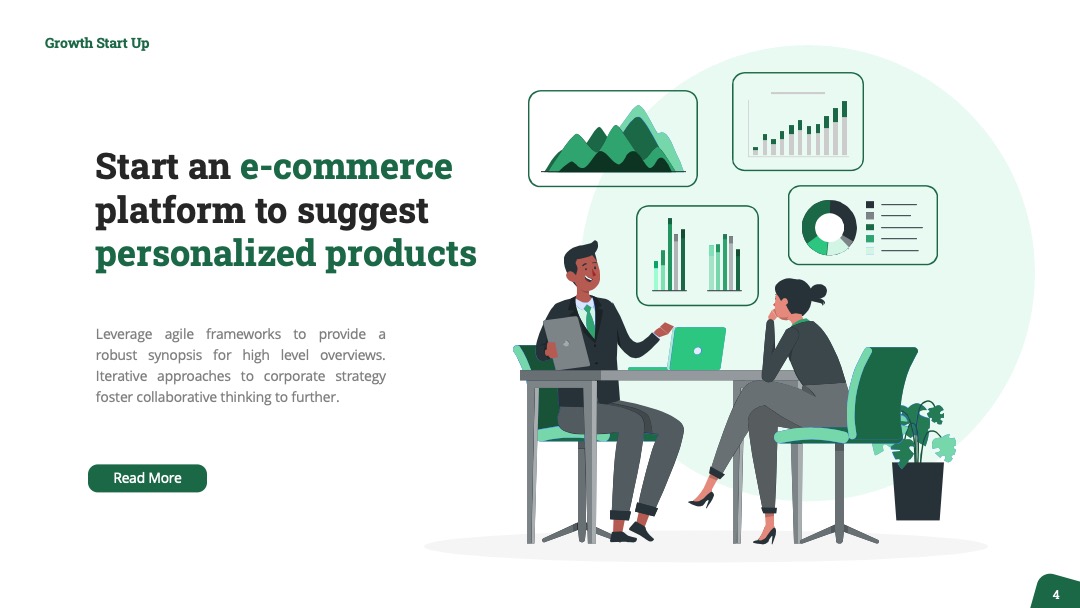 Growth Start Up

Start an e-commerce platform to suggest personalized products

Leverage agile frameworks to provide a robust synopsis for high level overviews. Iterative approaches to corporate strategy foster collaborative thinking to further.

Read More

4